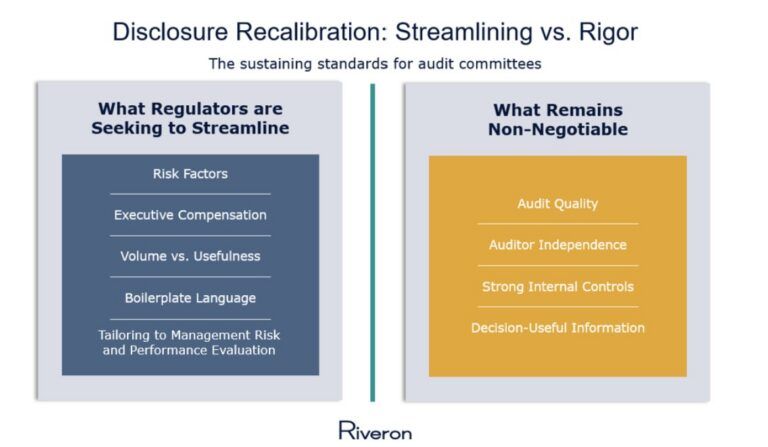 Disclosure Recalibration: Streamlining vs. Rigor

The sustaining standards for audit committees

What Regulators are Seeking to Streamline

Risk Factors

Executive Compensation

Volume vs. Usefulness

Boilerplate Language

Tailoring to Management Risk and Performance Evaluation

What Remains Non-Negotiable

Audit Quality

Auditor Independence

Strong Internal Controls

Decision-Useful Information

Riveron